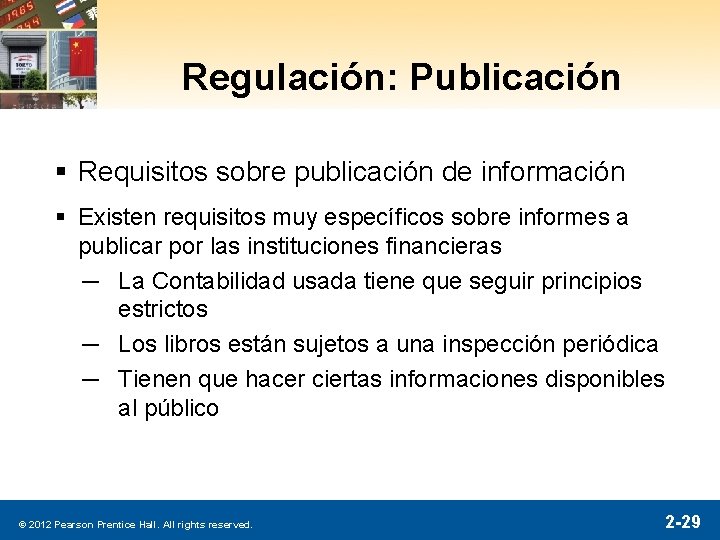 Regulación: Publicación

▪ Requisitos sobre publicación de información

▪ Existen requisitos muy específicos sobre informes a publicar por las instituciones financieras
— La Contabilidad usada tiene que seguir principios estrictos
— Los libros están sujetos a una inspección periódica
— Tienen que hacer ciertas informaciones disponibles al público

© 2012 Pearson Prentice Hall. All rights reserved.

2-29